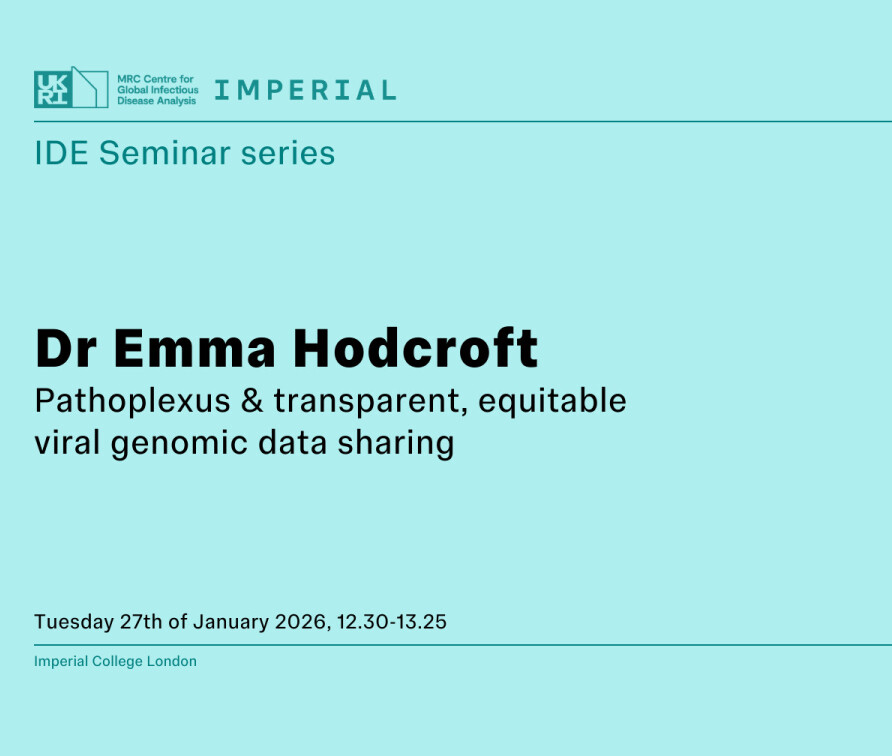 UK RI MRC Centre for Global Infectious Disease Analysis IMPERIAL

IDE Seminar series

Dr Emma Hodcroft

Pathoplexus & transparent, equitable viral genomic data sharing

Tuesday 27th of January 2026, 12.30-13.25

Imperial College London